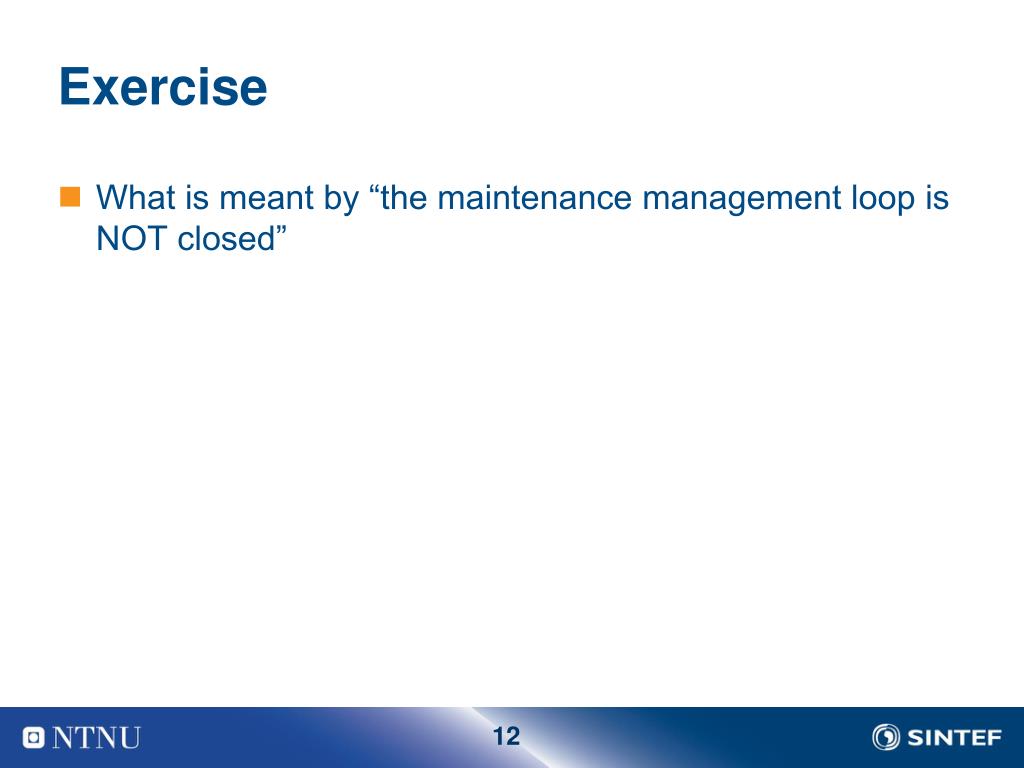 Exercise

What is meant by “the maintenance management loop is NOT closed”

NTNU

12

SINTEF